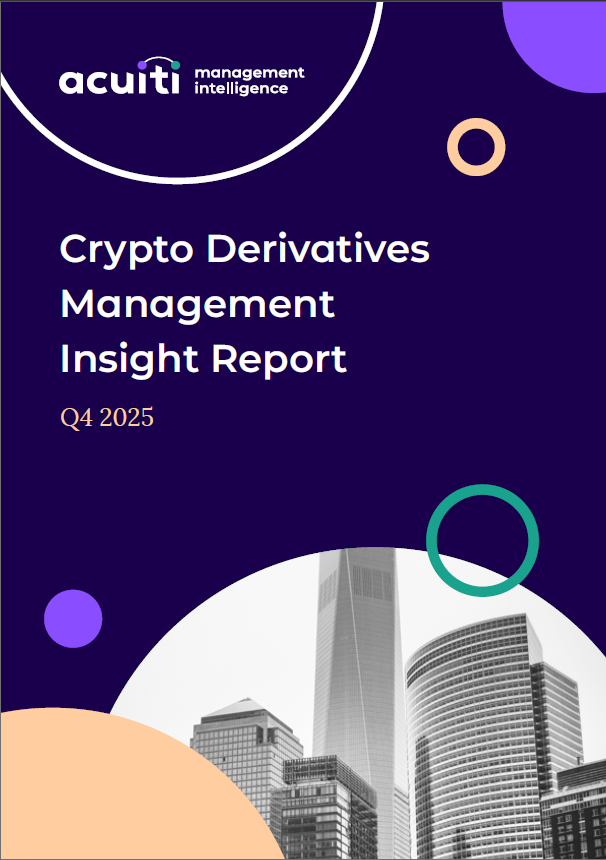 acuiti management intelligence

Crypto Derivatives Management Insight Report

Q4 2025